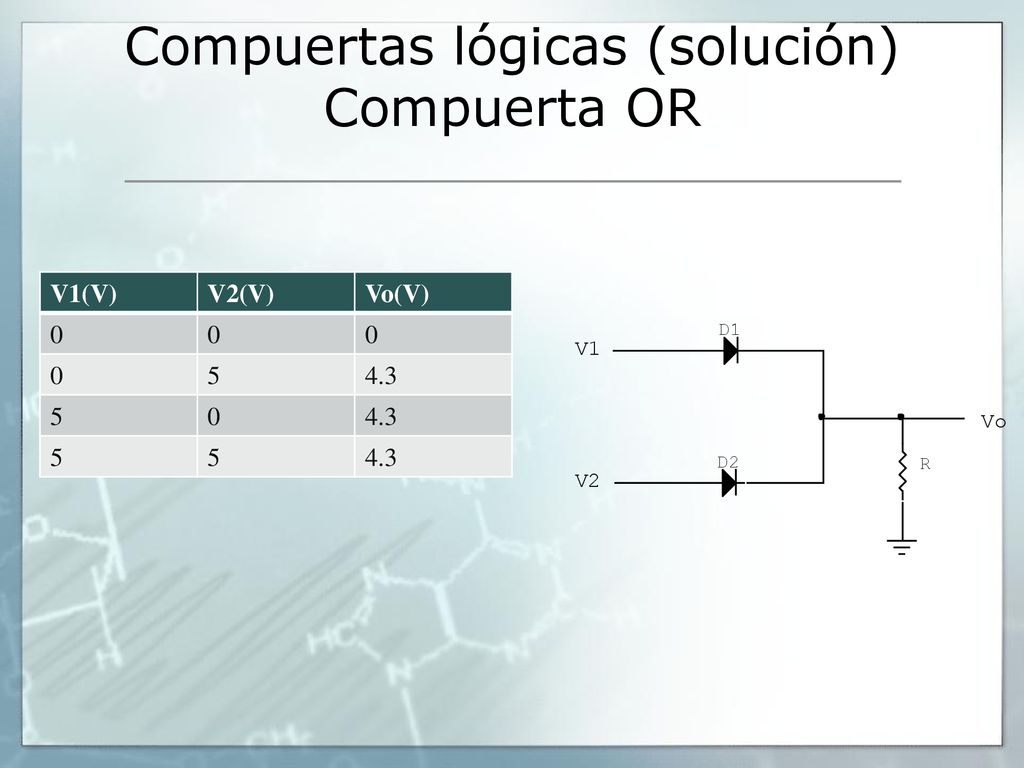 Compuertas lógicas (solución)
Compuerta OR

| V1(V) | V2(V) | Vo(V) |
|---|---|---|
| 0 | 0 | 0 |
| 0 | 5 | 4.3 |
| 5 | 0 | 4.3 |
| 5 | 5 | 4.3 |

D1
V1
Vo
D2
R
V2